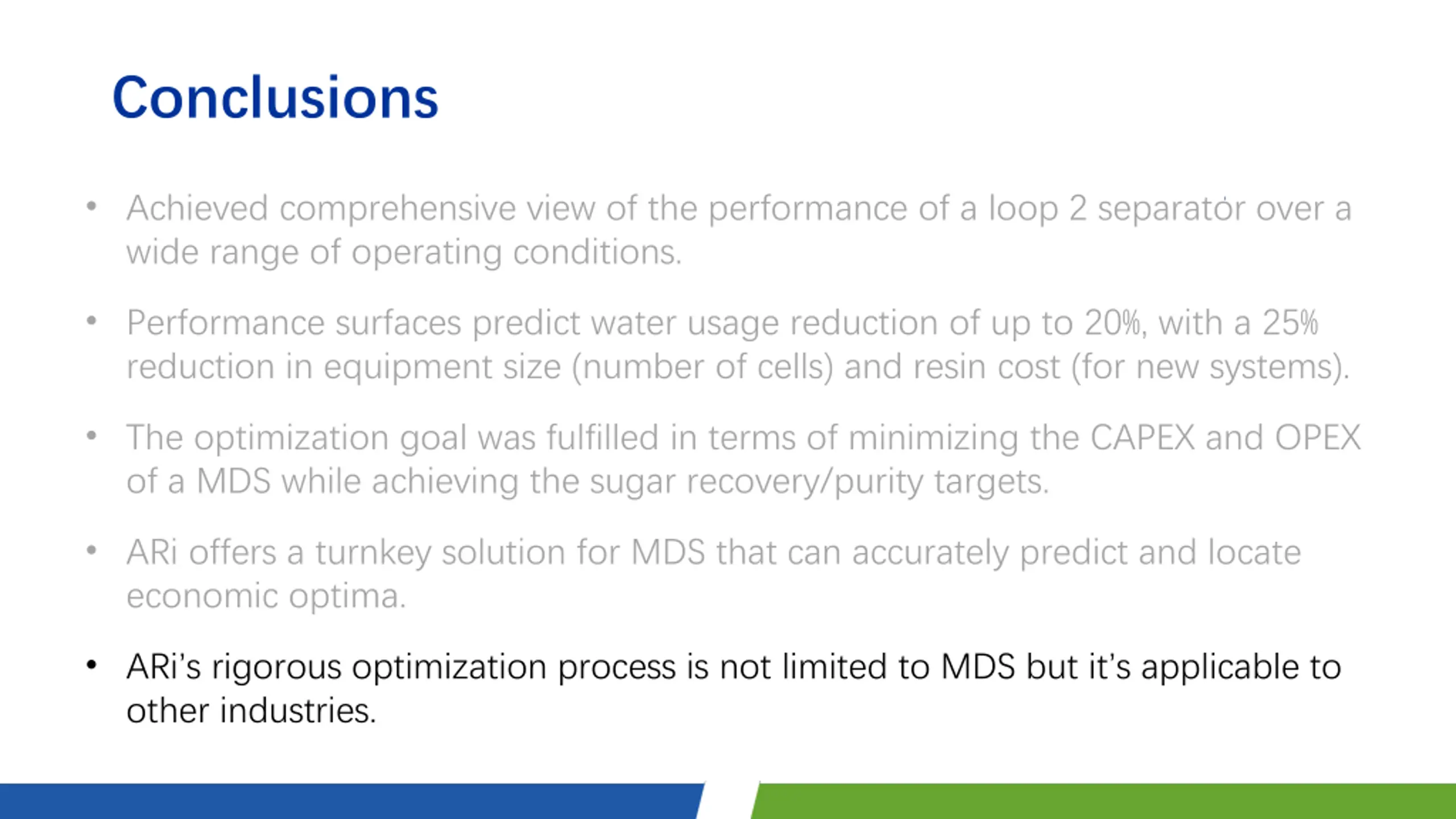 Conclusions

• Achieved comprehensive view of the performance of a loop 2 separator over a wide range of operating conditions.

• Performance surfaces predict water usage reduction of up to 20%, with a 25% reduction in equipment size (number of cells) and resin cost (for new systems).

• The optimization goal was fulfilled in terms of minimizing the CAPEX and OPEX of a MDS while achieving the sugar recovery/purity targets.

• ARi offers a turnkey solution for MDS that can accurately predict and locate economic optima.

• ARi's rigorous optimization process is not limited to MDS but it's applicable to other industries.